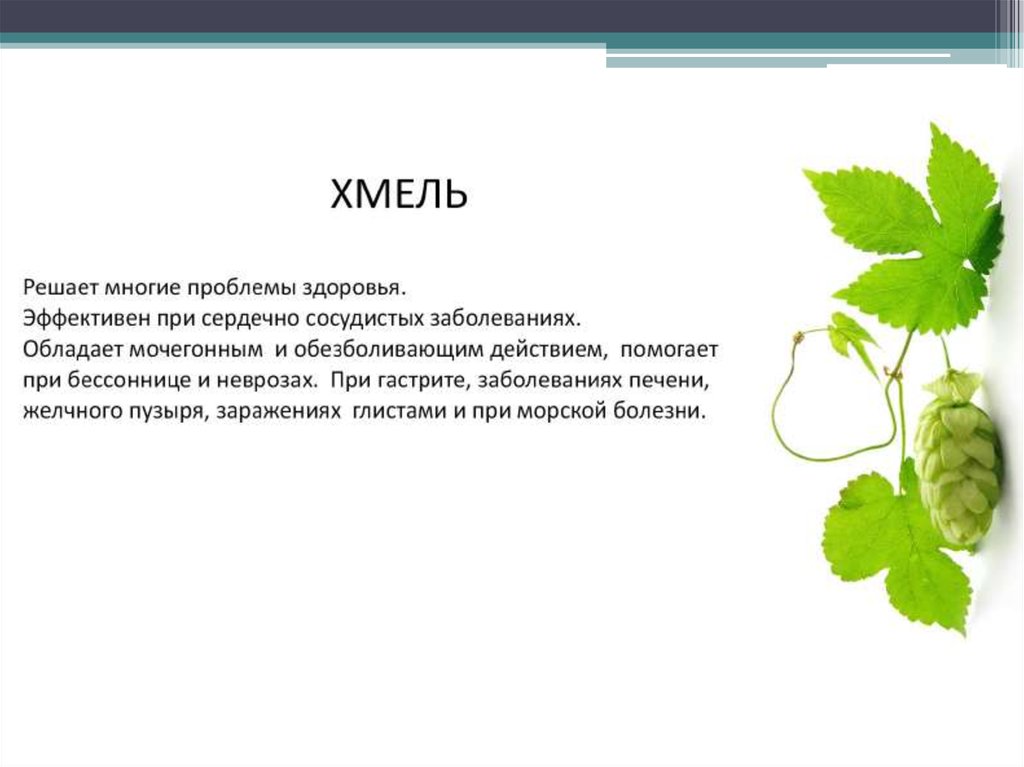 ХМЕЛЬ

Решает многие проблемы здоровья.
Эффективен при сердечно сосудистых заболеваниях.
Обладает мочегонным  и обезболивающим действием,  помогает при бессоннице и неврозах.  При гастрите, заболеваниях печени, желчного пузыря, заражениях  глистами и при морской болезни.